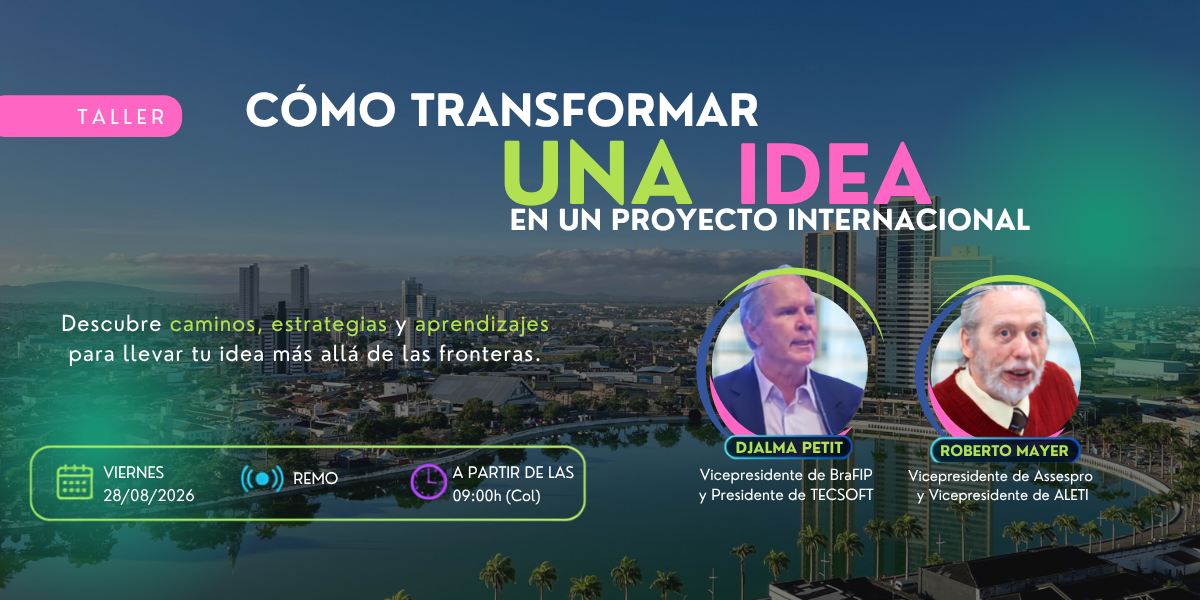 TALLER

CÓMO TRANSFORMAR
UNA IDEA
EN UN PROYECTO INTERNACIONAL

Descubre caminos, estrategias y aprendizajes para llevar tu idea más allá de las fronteras.

VIERNES 28/08/2026

REMO

A PARTIR DE LAS 09:00h (Col)

DJALMA PETIT
Vicepresidente de BraFIP y Presidente de TECSOFT

ROBERTO MAYER
Vicepresidente de Assespro y Vicepresidente de ALETI